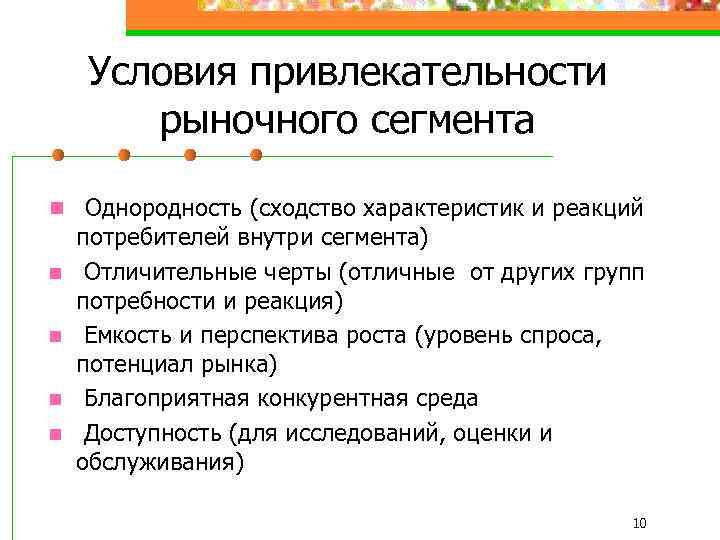 Условия привлекательности рыночного сегмента

- Однородность (сходство характеристик и реакций потребителей внутри сегмента)
- Отличительные черты (отличные от других групп потребности и реакция)
- Емкость и перспектива роста (уровень спроса, потенциал рынка)
- Благоприятная конкурентная среда
- Доступность (для исследований, оценки и обслуживания)

10